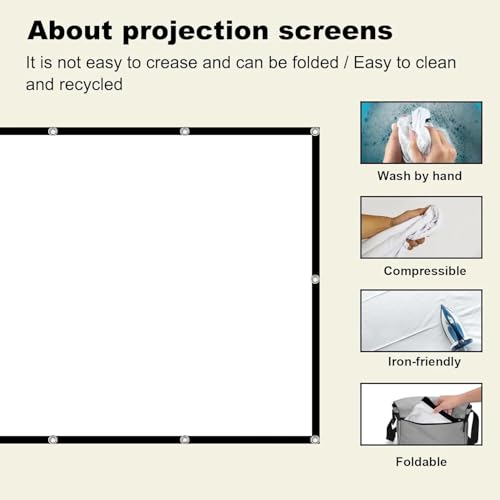 About projection screens

It is not easy to crease and can be folded / Easy to clean and recycled

Wash by hand

Compressible

Iron-friendly

Foldable